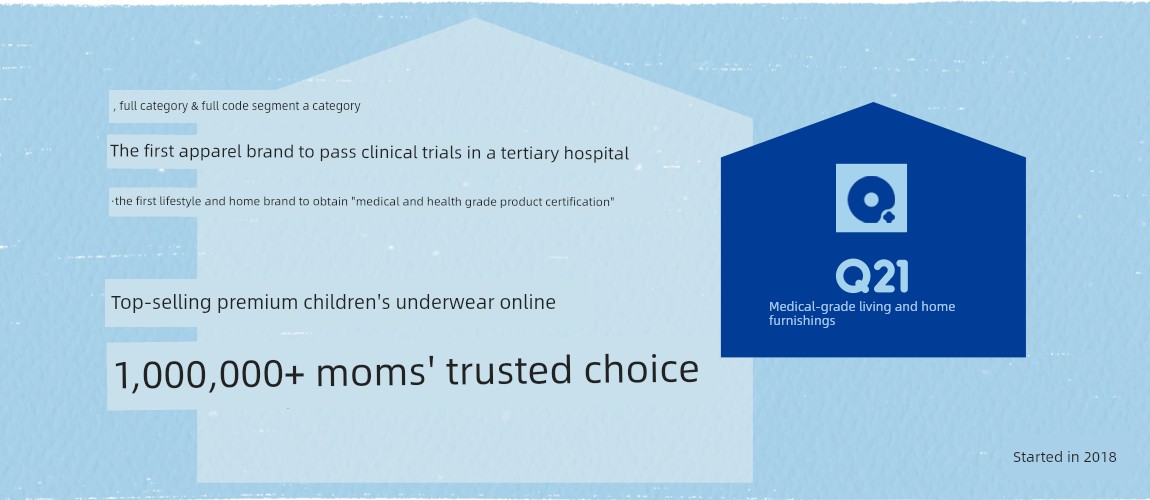 , full category & full code segment a category

The first apparel brand to pass clinical trials in a tertiary hospital

·the first lifestyle and home brand to obtain "medical and health grade product certification"

Top-selling premium children's underwear online

1,000,000+ moms' trusted choice

Q21

Medical-grade living and home furnishings

Started in 2018